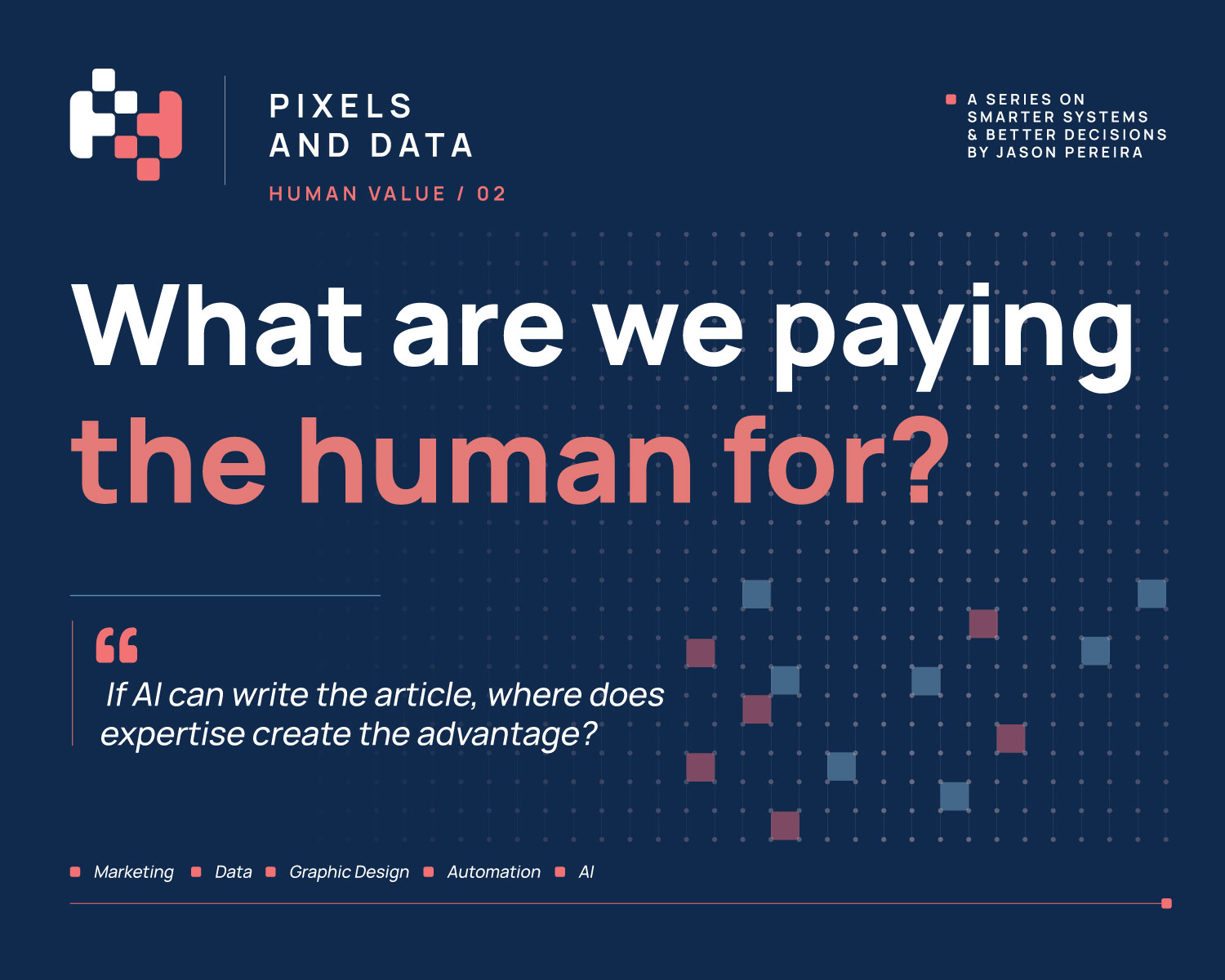 PIXELS
AND DATA
HUMAN VALUE / 02

A SERIES ON
SMARTER SYSTEMS
& BETTER DECISIONS
BY JASON PEREIRA

What are we paying the human for?

“

If AI can write the article, where does expertise create the advantage?

Marketing Data Graphic Design Automation AI